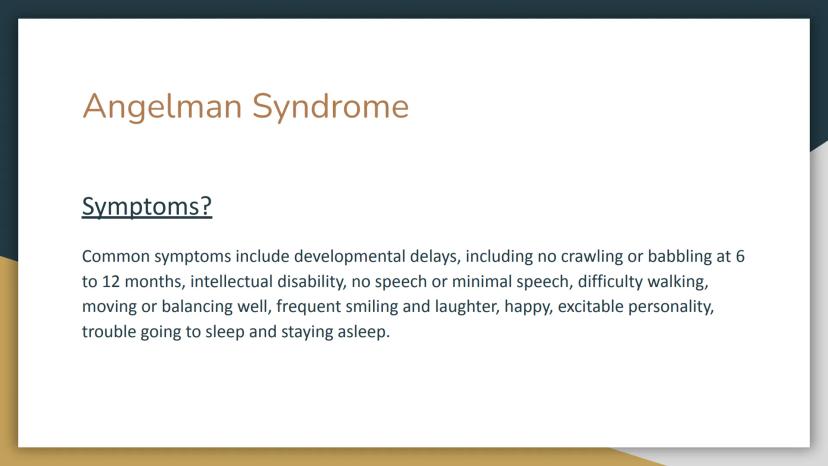 Angelman Syndrome

Symptoms?

Common symptoms include developmental delays, including no crawling or babbling at 6 to 12 months, intellectual disability, no speech or minimal speech, difficulty walking, moving or balancing well, frequent smiling and laughter, happy, excitable personality, trouble going to sleep and staying asleep.